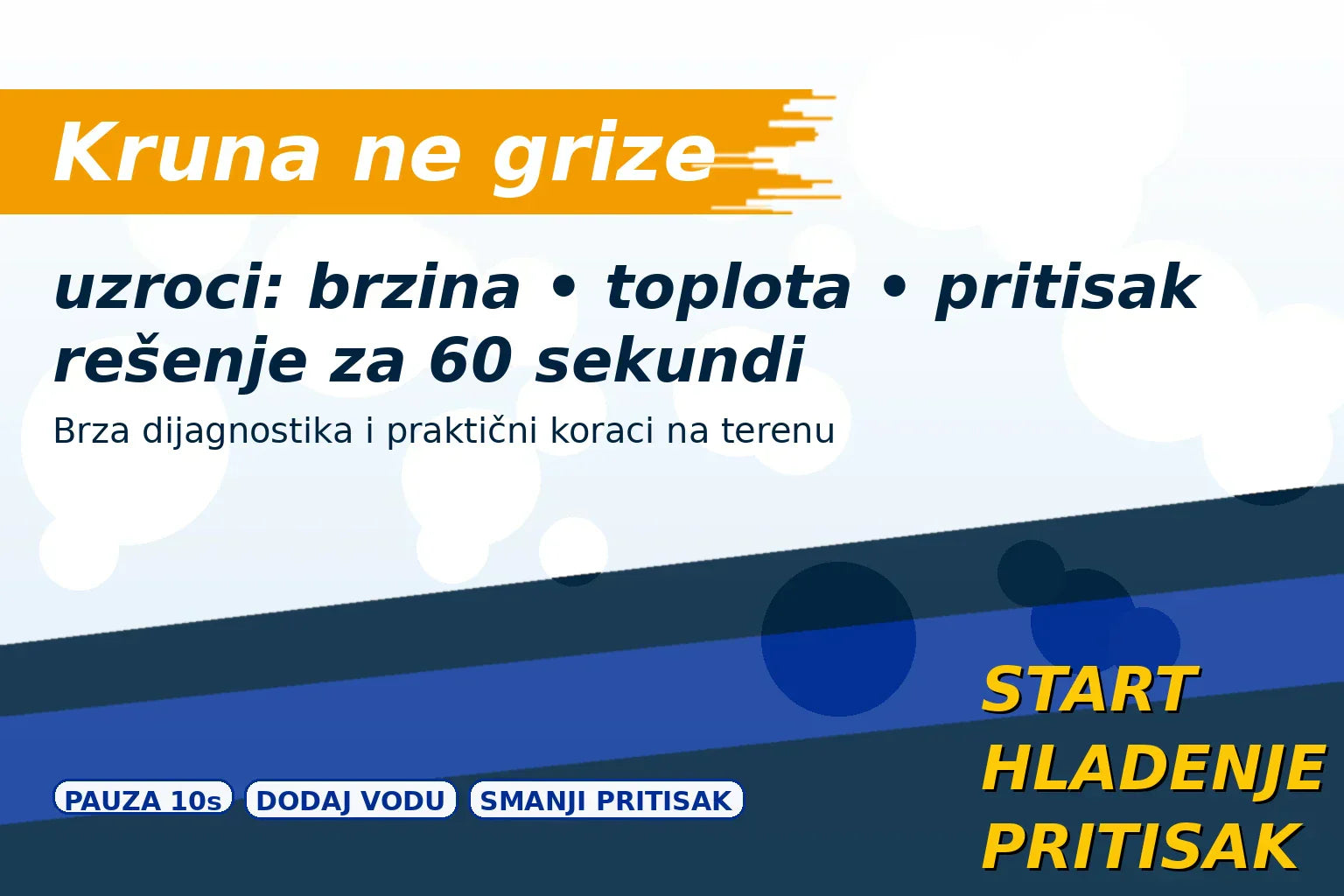 Kruna ne grize

uzroci: brzina • toplota • pritisak
rešenje za 60 sekundi

Brza dijagnostika i praktični koraci na terenu

PAUZA 10s DODAJ VODU SMANJI PRITISAK

START
HLADENJE
PRITISAK